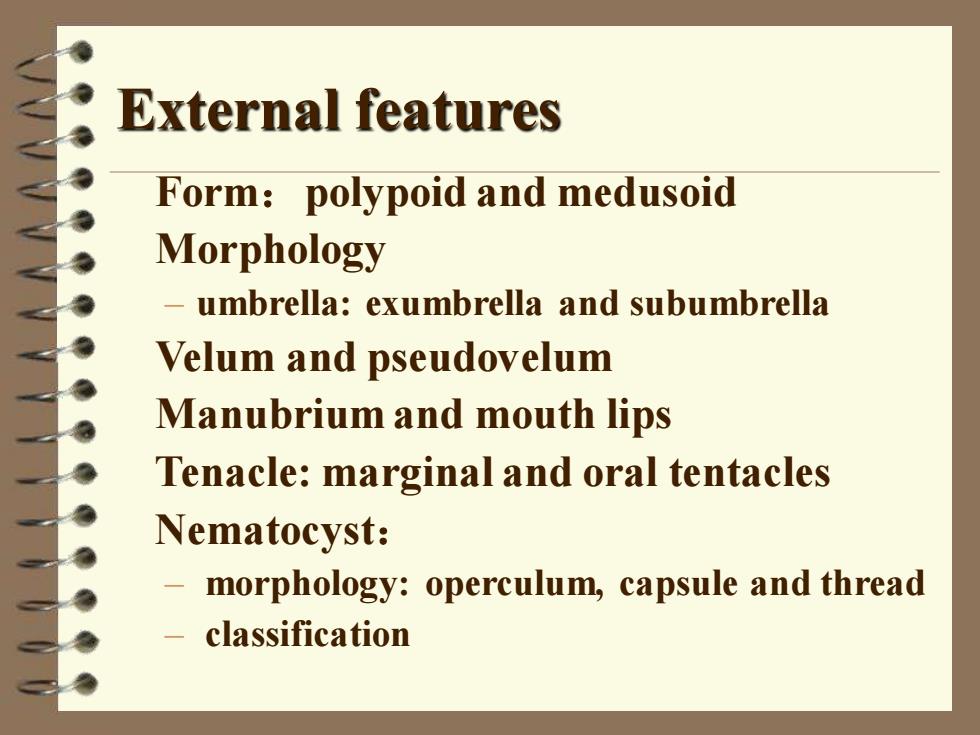 External features

Form： polypoid and medusoid

Morphology

– umbrella: exumbrella and subumbrella

Velum and pseudovelum

Manubrium and mouth lips

Tenacle: marginal and oral tentacles

Nematocyst：

– morphology: operculum, capsule and thread

– classification